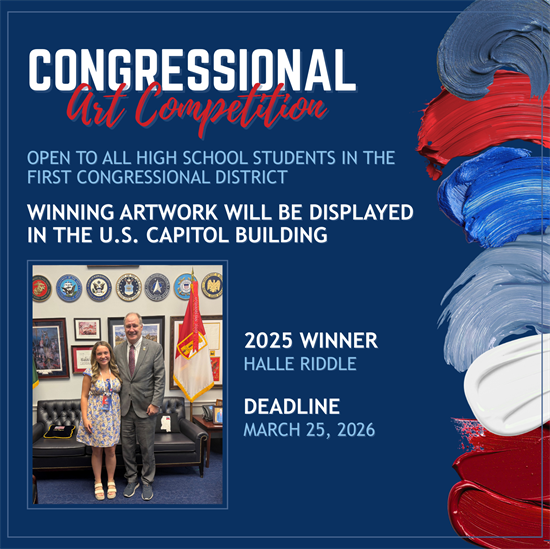 CONGRESSIONAL
Art Competition

OPEN TO ALL HIGH SCHOOL STUDENTS IN THE FIRST CONGRESSIONAL DISTRICT

WINNING ARTWORK WILL BE DISPLAYED IN THE U.S. CAPITOL BUILDING

2025 WINNER
HALLE RIDDLE

DEADLINE
MARCH 25, 2026